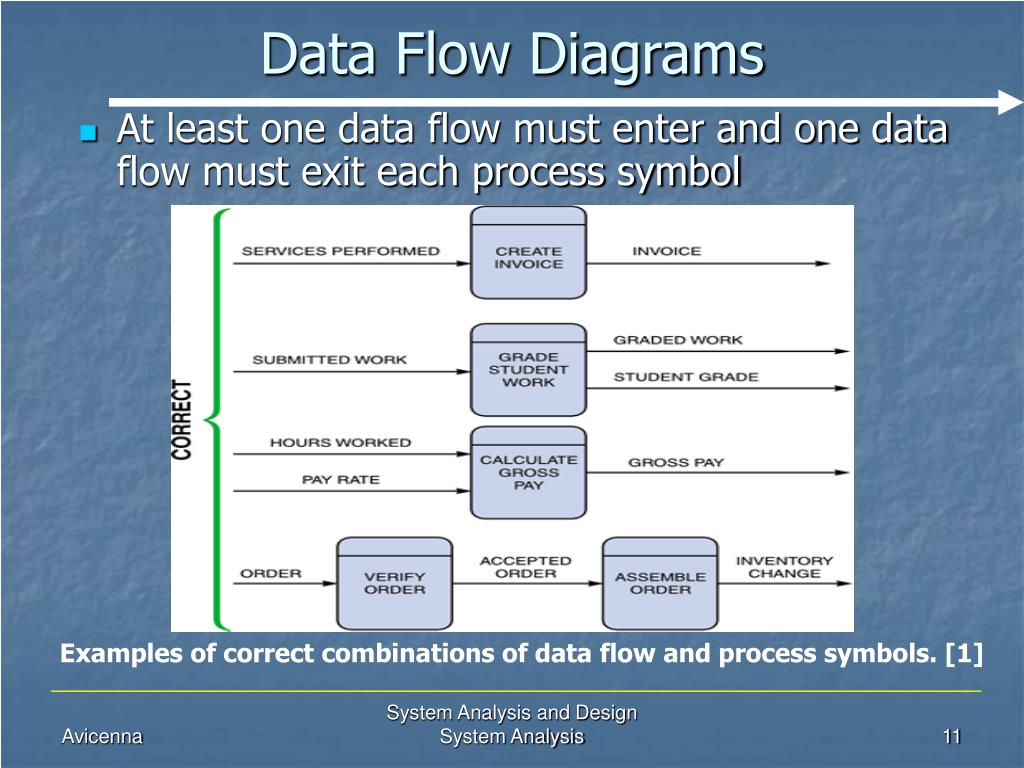 Data Flow Diagrams

At least one data flow must enter and one data flow must exit each process symbol

CORRECT

SERVICES PERFORMED
CREATE INVOICE
INVOICE

SUBMITTED WORK
GRADE STUDENT WORK
GRADED WORK
STUDENT GRADE

HOURS WORKED
PAY RATE
CALCULATE GROSS PAY
GROSS PAY

ORDER
VERIFY ORDER
ACCEPTED ORDER
ASSEMBLE ORDER
INVENTORY CHANGE

Examples of correct combinations of data flow and process symbols. [1]

Avicenna

System Analysis and Design
System Analysis

11